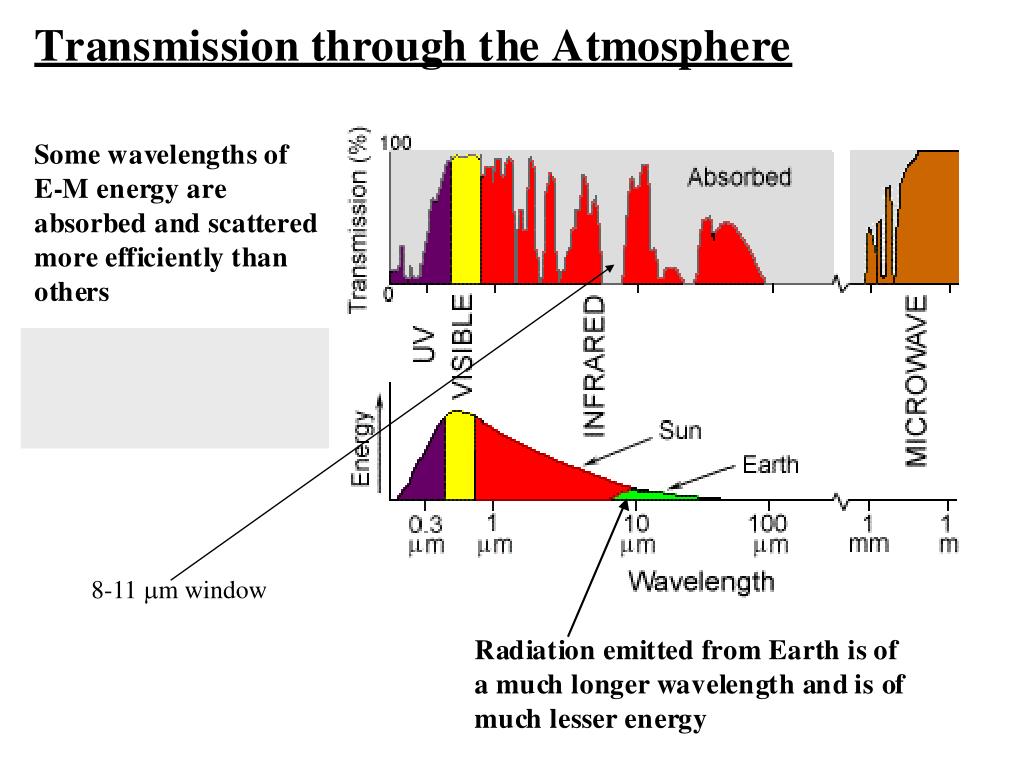 Transmission through the Atmosphere

Some wavelengths of E-M energy are absorbed and scattered more efficiently than others

Transmission (%)
100
0
Absorbed

UV
VISIBLE
INFRARED
MICROWAVE

Energy
Sun
Earth

0.3 µm
1 µm
10 µm
100 µm
1 mm
1 m

Wavelength

8-11 µm window

Radiation emitted from Earth is of a much longer wavelength and is of much lesser energy